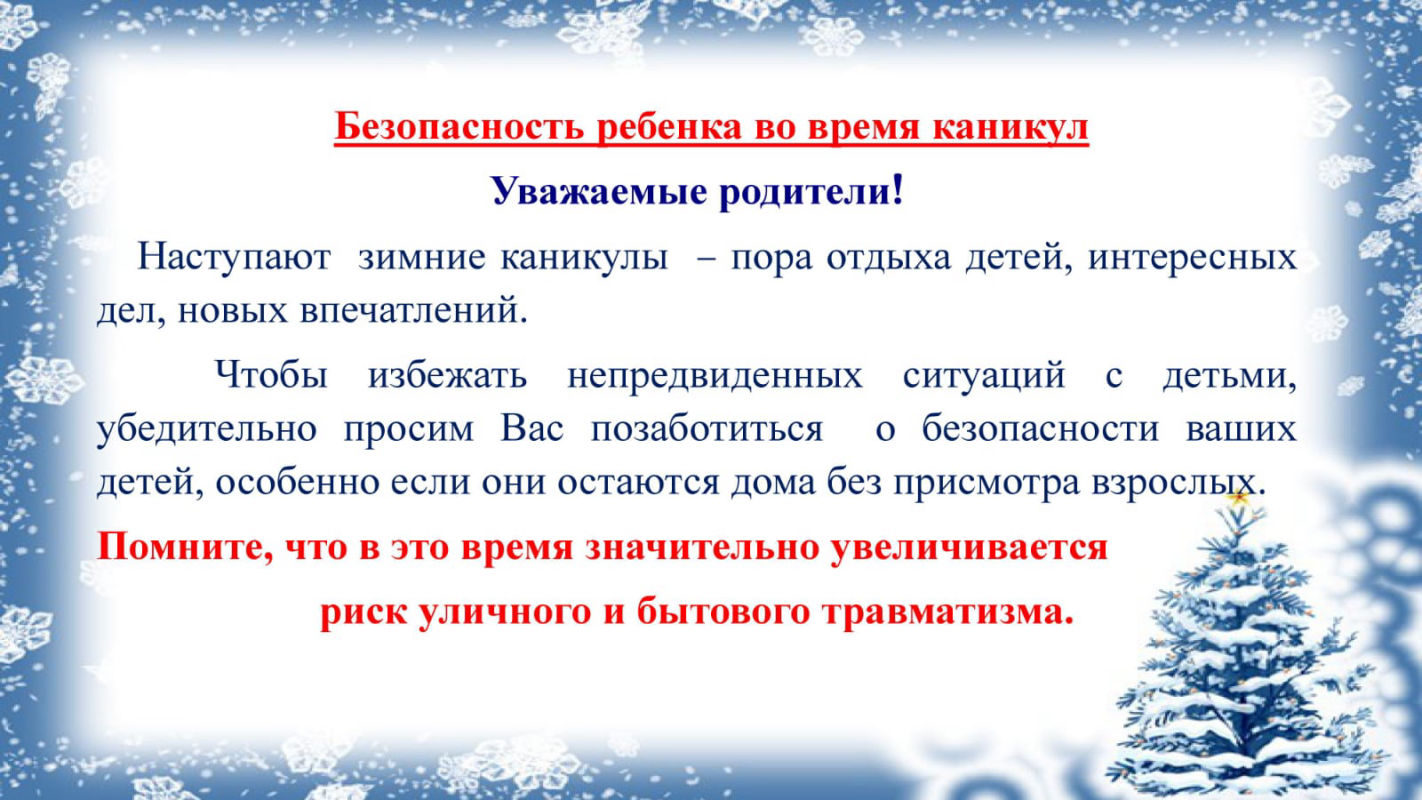 Безопасность ребенка во время каникул

Уважаемые родители!

Наступают зимние каникулы – пора отдыха детей, интересных дел, новых впечатлений.

Чтобы избежать непредвиденных ситуаций с детьми, убедительно просим Вас позаботиться о безопасности ваших детей, особенно если они остаются дома без присмотра взрослых.

Помните, что в это время значительно увеличивается риск уличного и бытового травматизма.